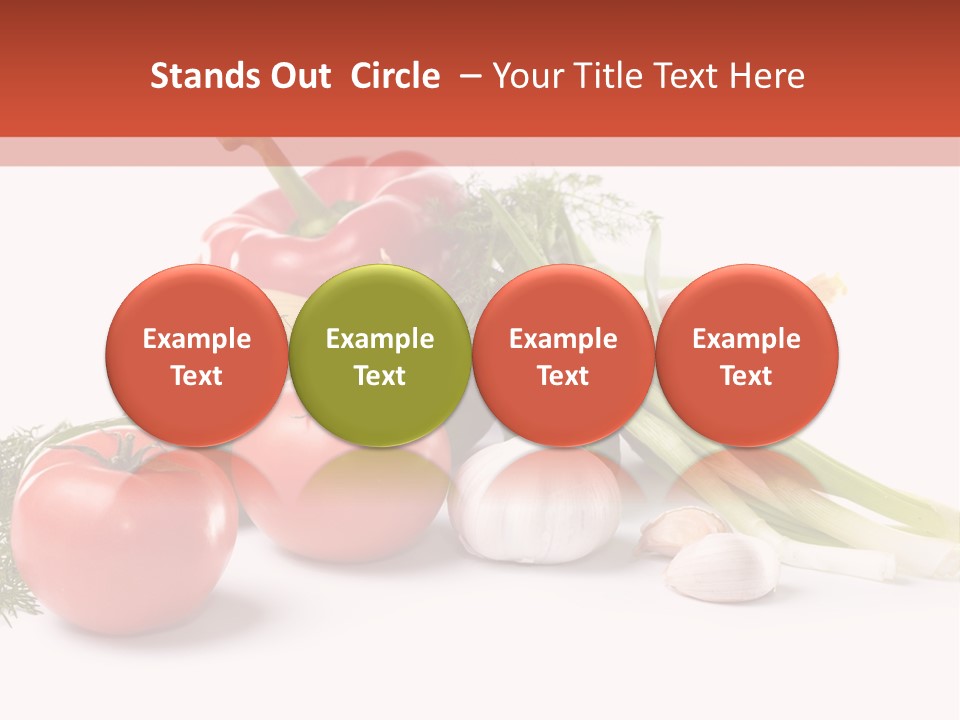 Stands Out Circle – Your Title Text Here

Example Text

Example Text

Example Text

Example Text